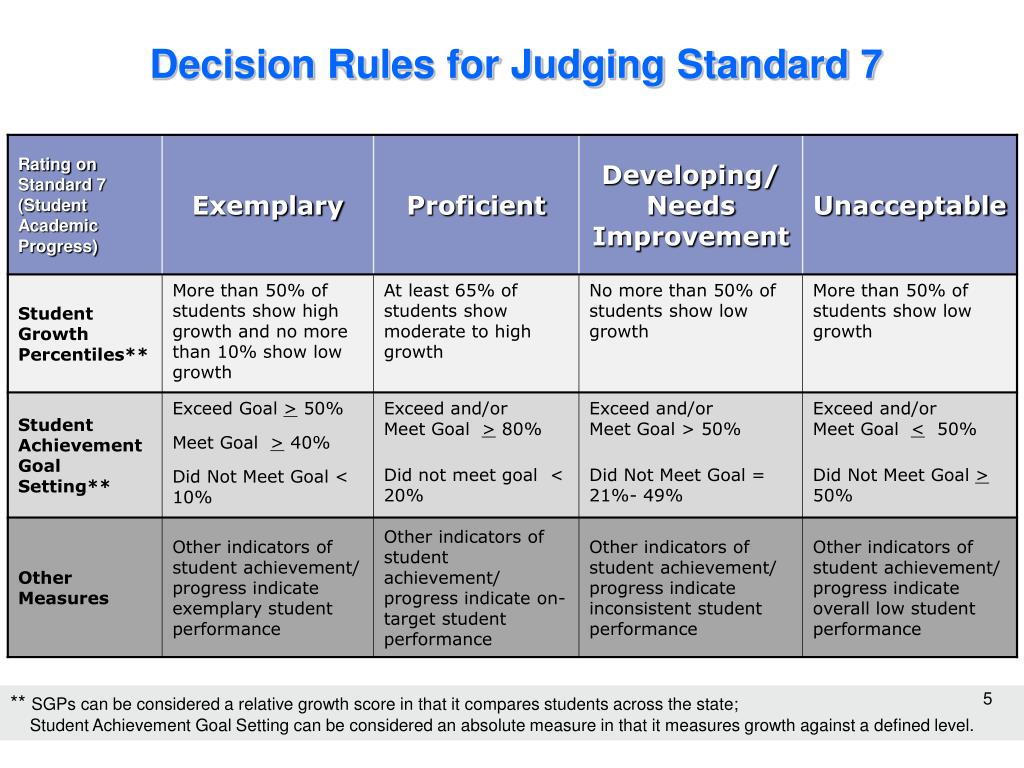 Decision Rules for Judging Standard 7

| Rating on Standard 7 (Student Academic Progress) | Exemplary | Proficient | Developing/ Needs Improvement | Unacceptable |
|---|---|---|---|---|
| Student Growth Percentiles** | More than 50% of students show high growth and no more than 10% show low growth | At least 65% of students show moderate to high growth | No more than 50% of students show low growth | More than 50% of students show low growth |
| Student Achievement Goal Setting** | Exceed Goal $\geq$ 50% Meet Goal $\geq$ 40% Did Not Meet Goal < 10% | Exceed and/or Meet Goal $\geq$ 80% Did not meet goal < 20% | Exceed and/or Meet Goal > 50% Did Not Meet Goal = 21%- 49% | Exceed and/or Meet Goal $\leq$ 50% Did Not Meet Goal $\geq$ 50% |
| Other Measures | Other indicators of student achievement/ progress indicate exemplary student performance | Other indicators of student achievement/ progress indicate on-target student performance | Other indicators of student achievement/ progress indicate inconsistent student performance | Other indicators of student achievement/ progress indicate overall low student performance |

** SGPs can be considered a relative growth score in that it compares students across the state;
Student Achievement Goal Setting can be considered an absolute measure in that it measures growth against a defined level.

5